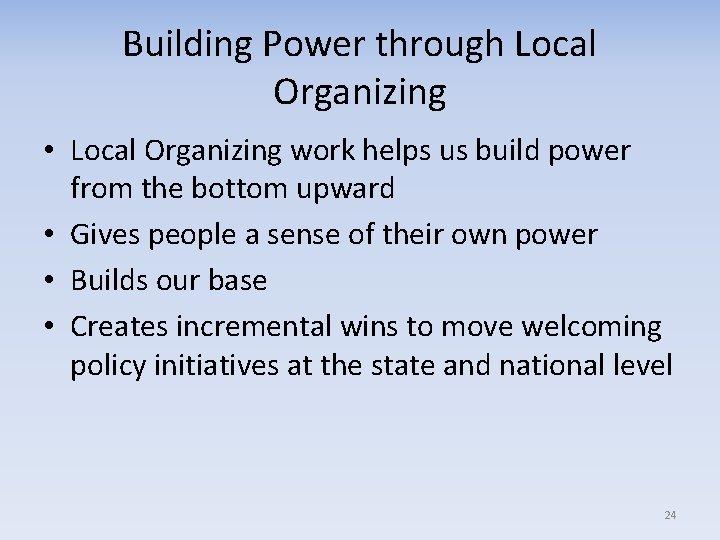 Building Power through Local Organizing

• Local Organizing work helps us build power from the bottom upward
• Gives people a sense of their own power
• Builds our base
• Creates incremental wins to move welcoming policy initiatives at the state and national level

24